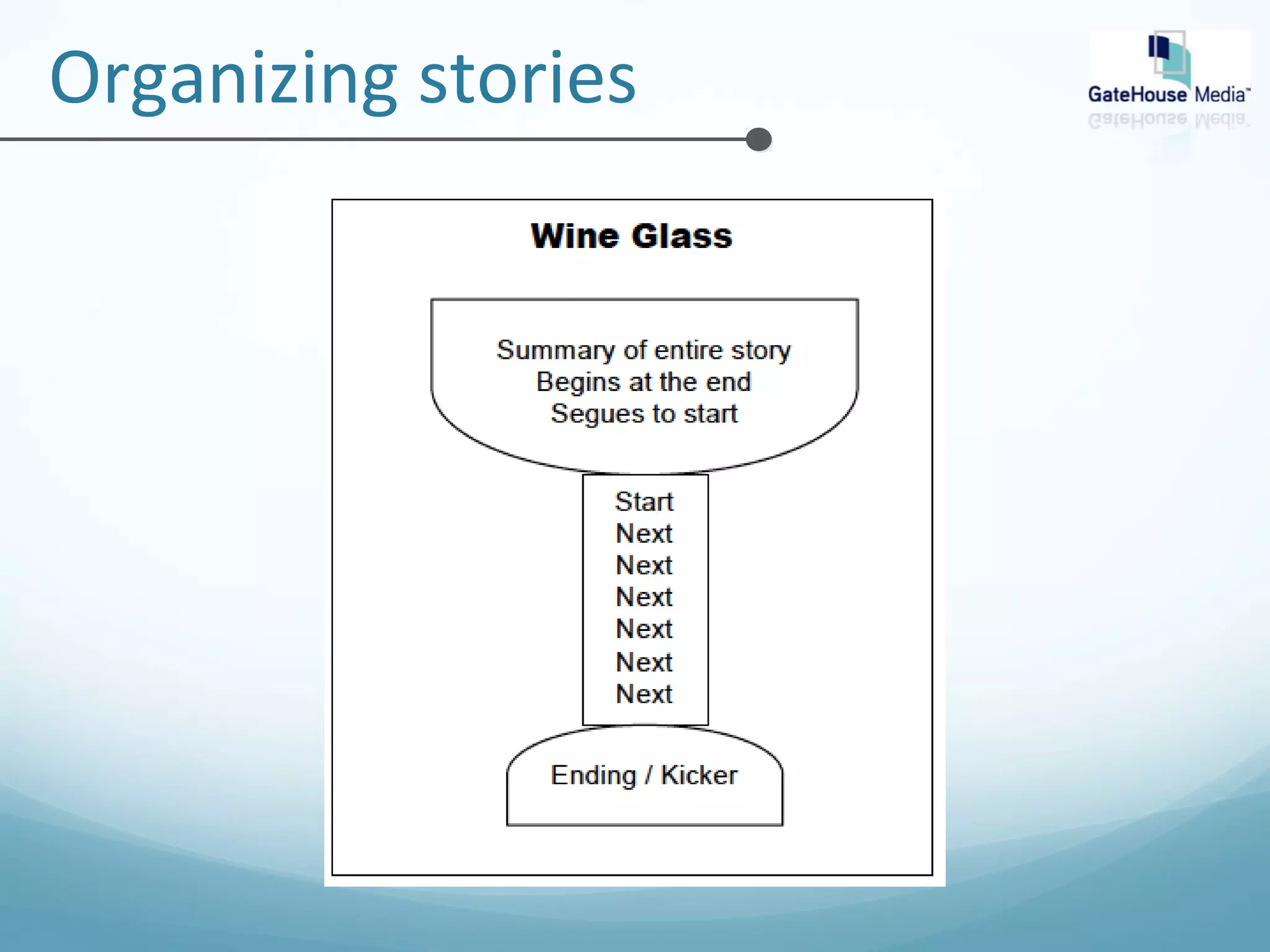 Organizing stories

GateHouse Media™

Wine Glass

Summary of entire story
Begins at the end
Segues to start

Start
Next
Next
Next
Next
Next
Next

Ending / Kicker